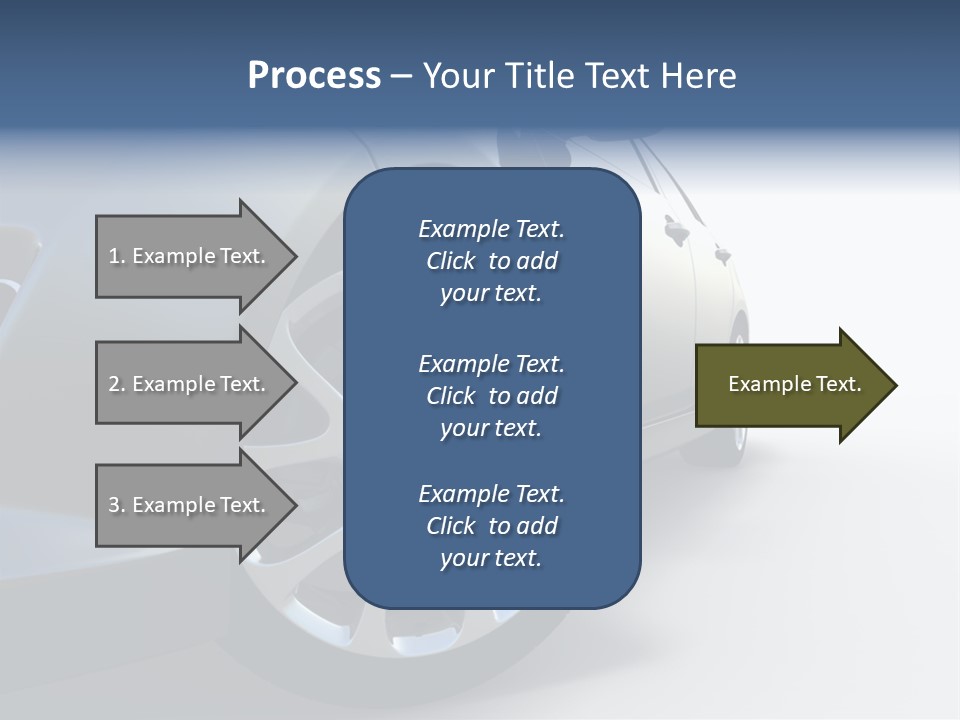 Process – Your Title Text Here

1. Example Text.

2. Example Text.

3. Example Text.

Example Text. Click to add your text.

Example Text. Click to add your text.

Example Text. Click to add your text.

Example Text.